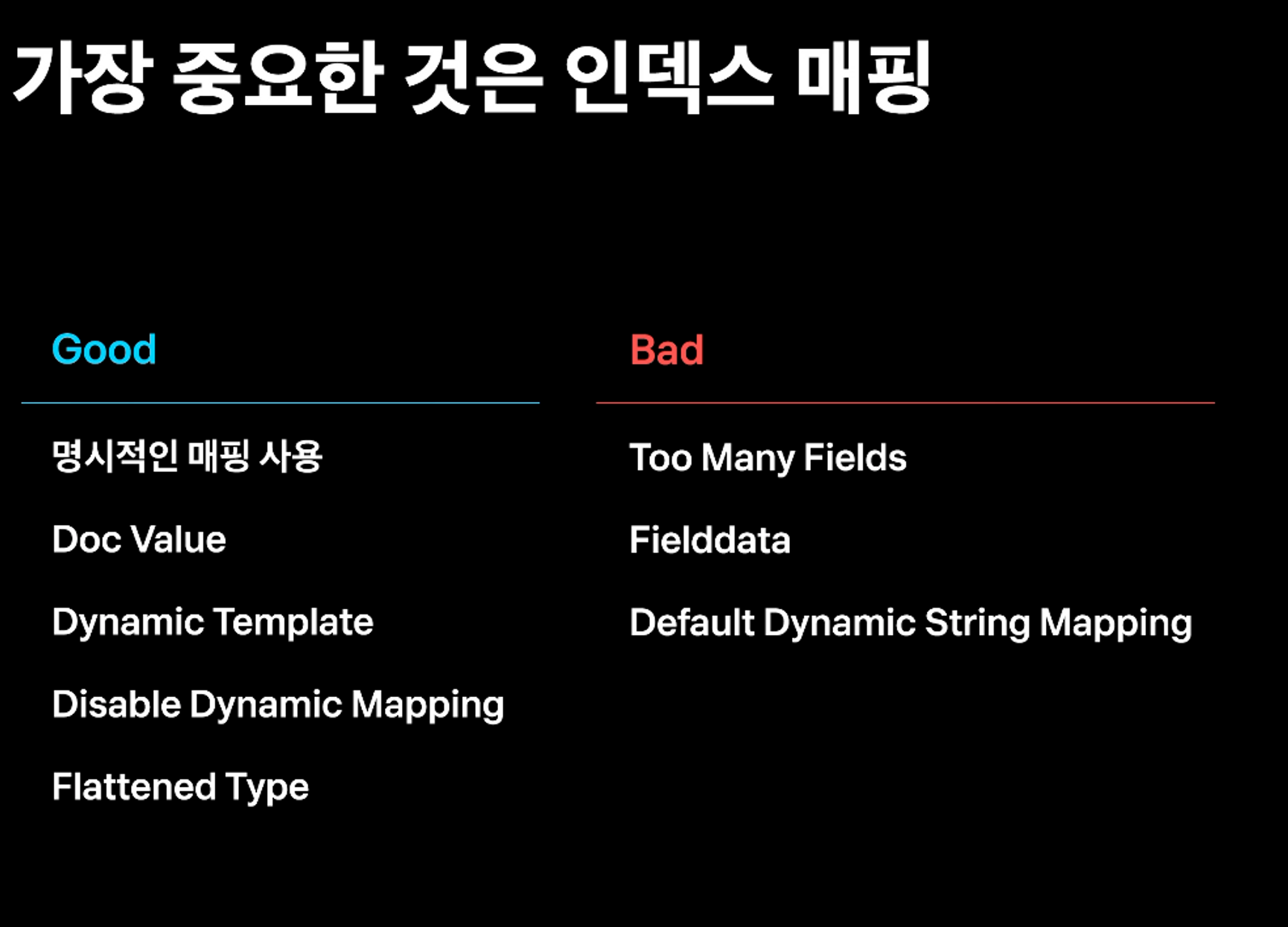 가장 중요한 것은 인덱스 매핑

Good

명시적인 매핑 사용

Doc Value

Dynamic Template

Disable Dynamic Mapping

Flattened Type

Bad

Too Many Fields

Fielddata

Default Dynamic String Mapping